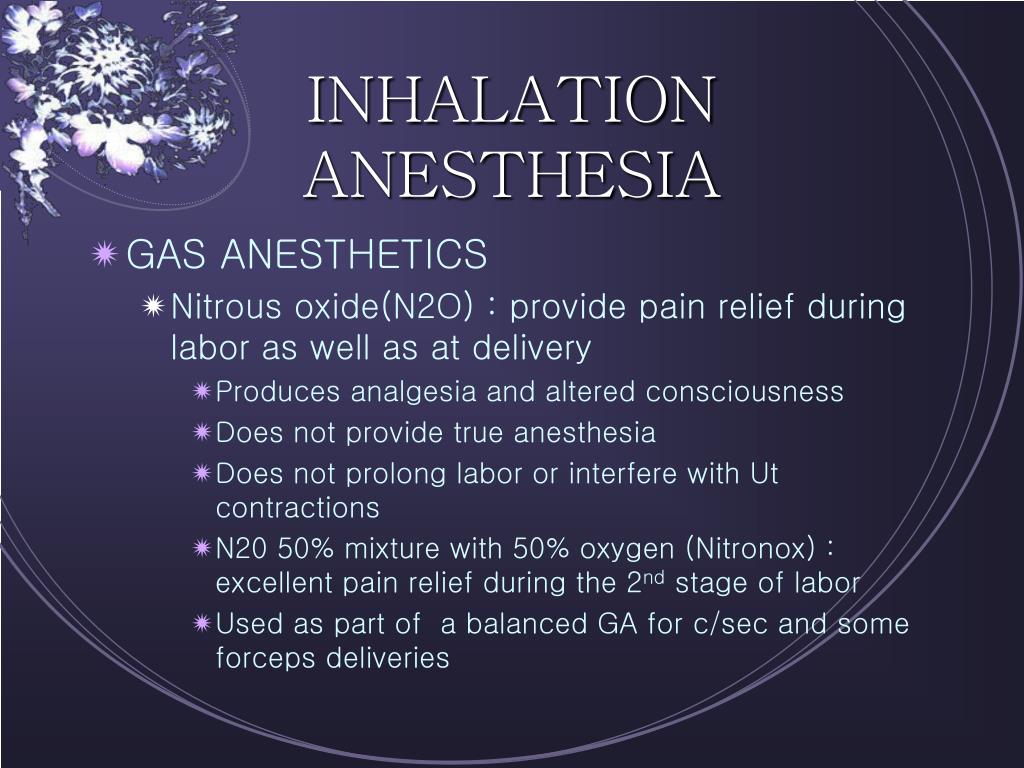 INHALATION ANESTHESIA

GAS ANESTHETICS

Nitrous oxide(N2O) : provide pain relief during labor as well as at delivery

Produces analgesia and altered consciousness

Does not provide true anesthesia

Does not prolong labor or interfere with Ut contractions

N20 50% mixture with 50% oxygen (Nitronox) : excellent pain relief during the 2$^{nd}$ stage of labor

Used as part of  a balanced GA for c/sec and some forceps deliveries